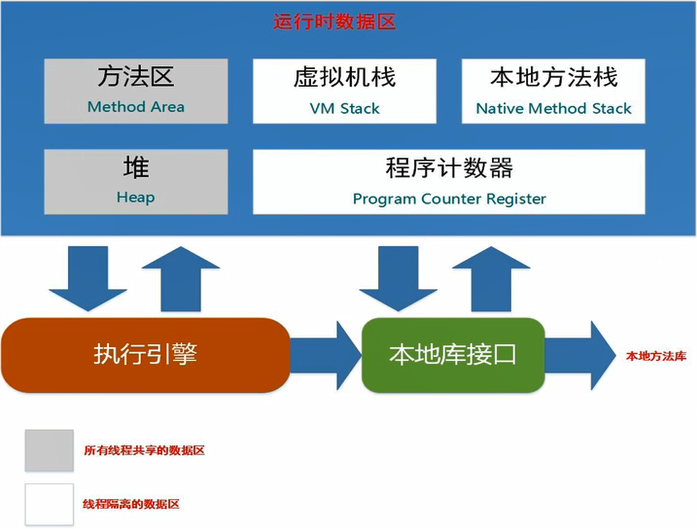 运行时数据区

方法区
Method Area

虚拟机栈
VM Stack

本地方法栈
Native Method Stack

堆
Heap

程序计数器
Program Counter Register

执行引擎

本地库接口

本地方法库

所有线程共享的数据区

线程隔离的数据区